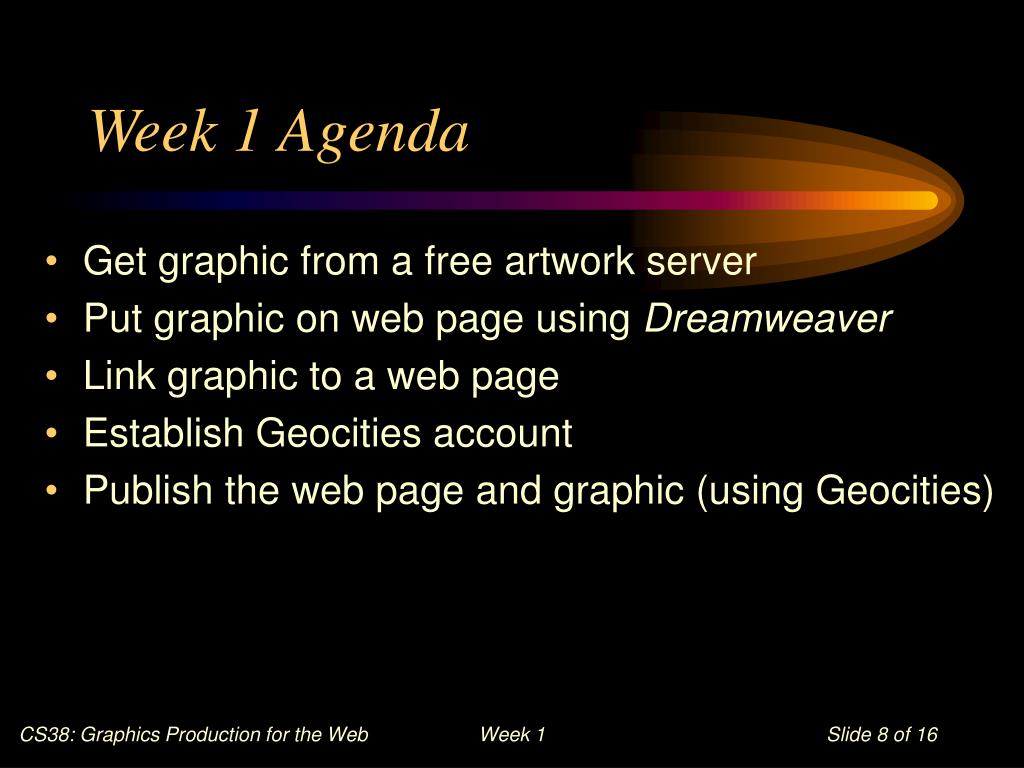 Week 1 Agenda

• Get graphic from a free artwork server
• Put graphic on web page using Dreamweaver
• Link graphic to a web page
• Establish Geocities account
• Publish the web page and graphic (using Geocities)

CS38: Graphics Production for the Web Week 1 Slide 8 of 16